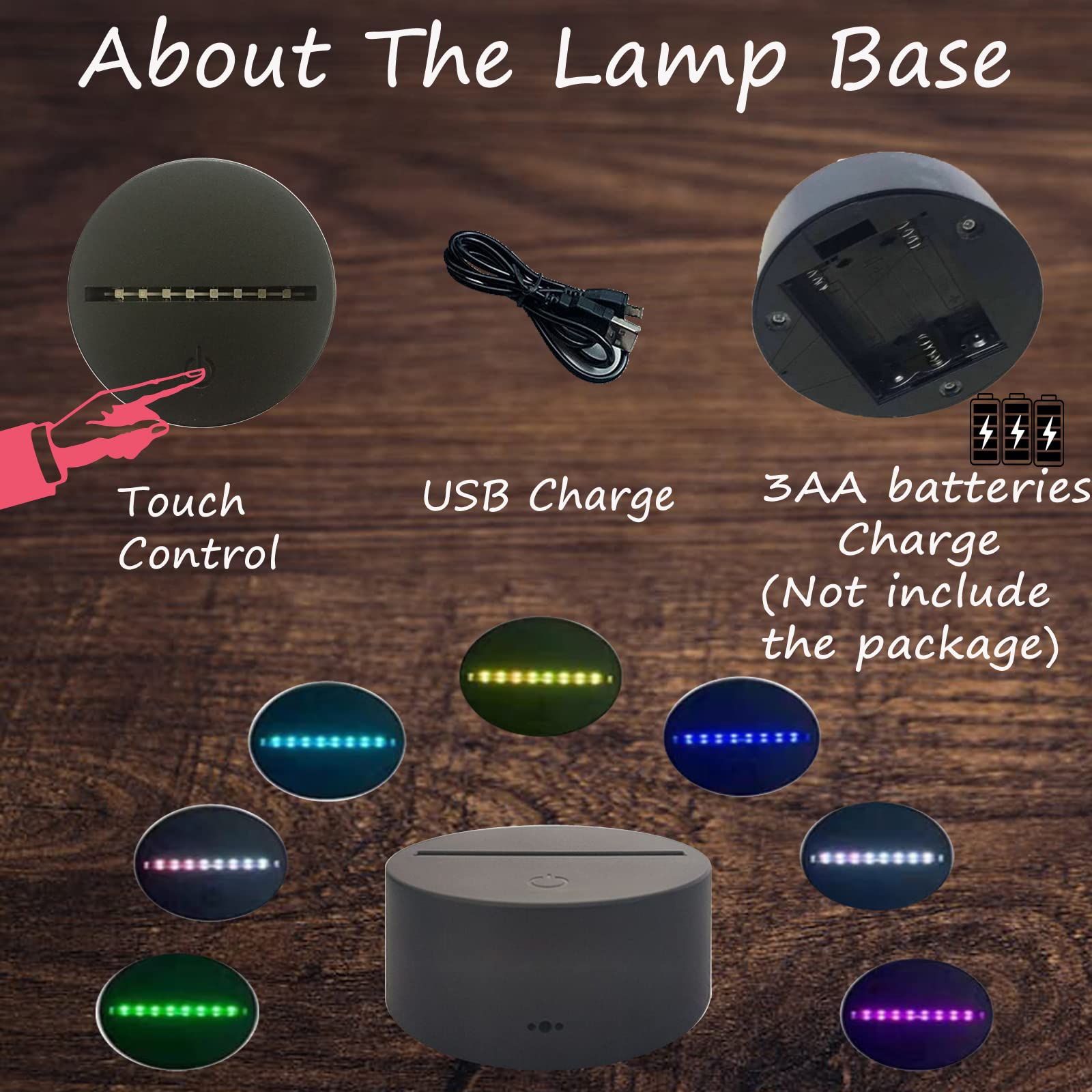 About The Lamp Base

Touch Control

USB Charge

3AA batteries Charge (Not include the package)